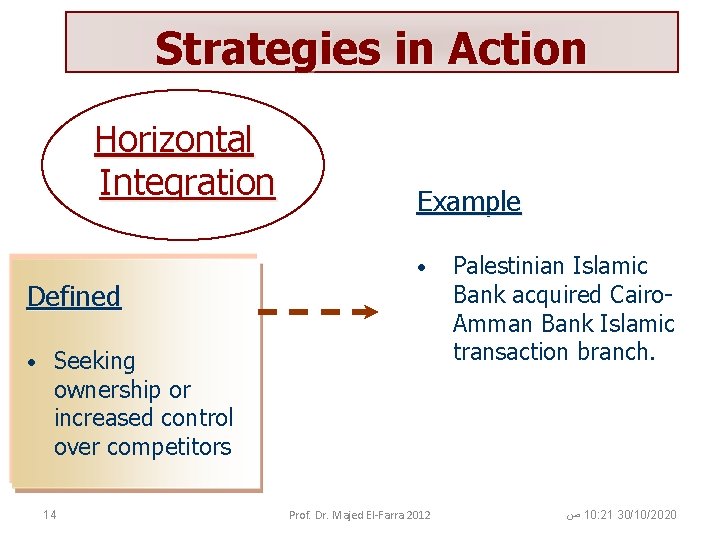 Strategies in Action

Horizontal Integration

Defined

• Seeking ownership or increased control over competitors

Example

• Palestinian Islamic Bank acquired Cairo-Amman Bank Islamic transaction branch.

14

Prof. Dr. Majed El-Farra 2012

30/10/2020 10:21 ص